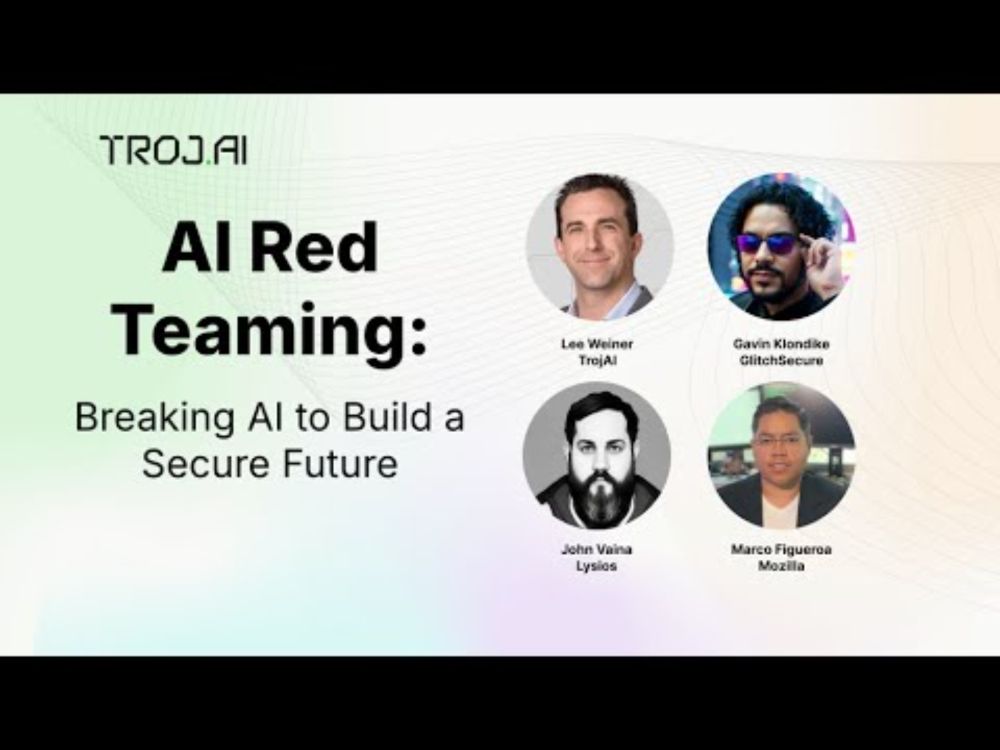 TROJ.AI

AI Red Teaming:

Breaking AI to Build a Secure Future

Lee Weiner
TrojAI

Gavin Klondike
GlitchSecure

John Vaina
Lysios

Marco Figueroa
Mozilla